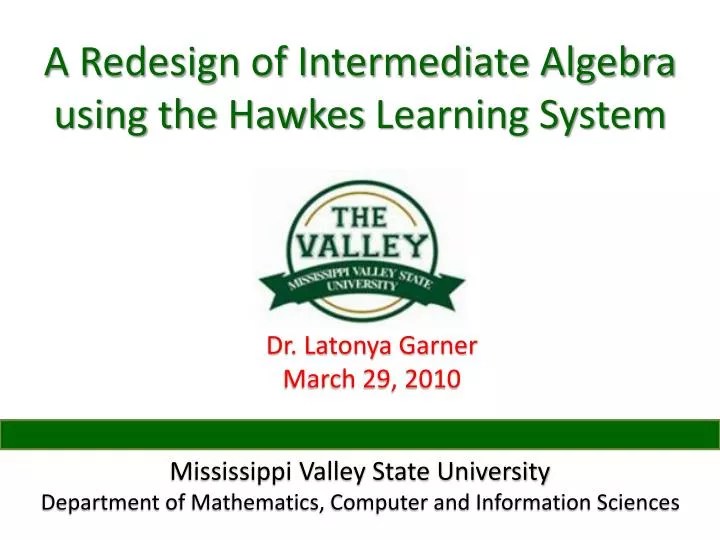 A Redesign of Intermediate Algebra using the Hawkes Learning System

THE
VALLEY
MISSISSIPPI VALLEY STATE
UNIVERSITY

Dr. Latonya Garner
March 29, 2010

Mississippi Valley State University
Department of Mathematics, Computer and Information Sciences